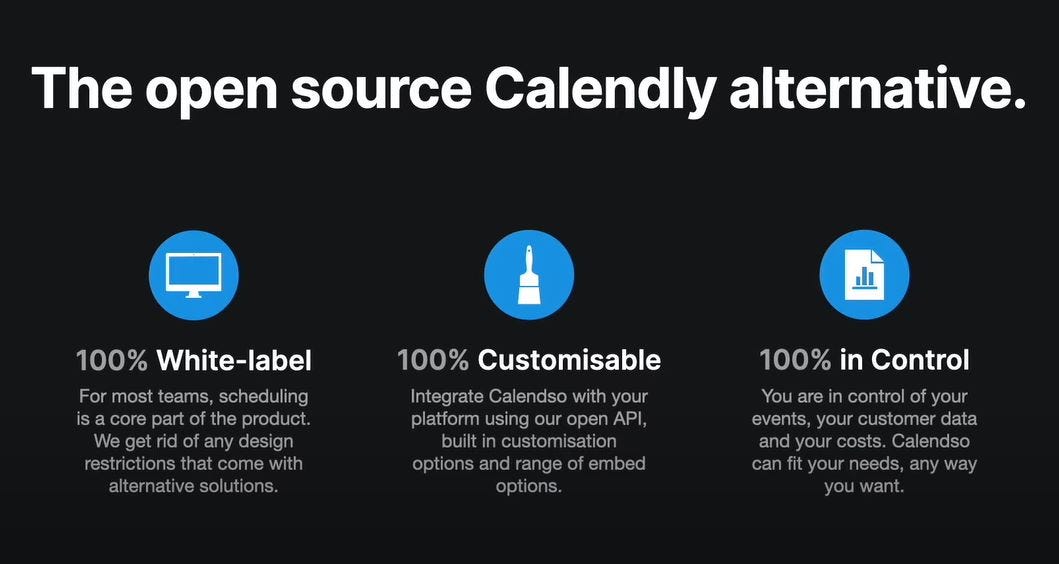 The open source Calendly alternative.

100% White-label

For most teams, scheduling is a core part of the product. We get rid of any design restrictions that come with alternative solutions.

100% Customisable

Integrate Calendso with your platform using our open API, built in customisation options and range of embed options.

100% in Control

You are in control of your events, your customer data and your costs. Calendso can fit your needs, any way you want.